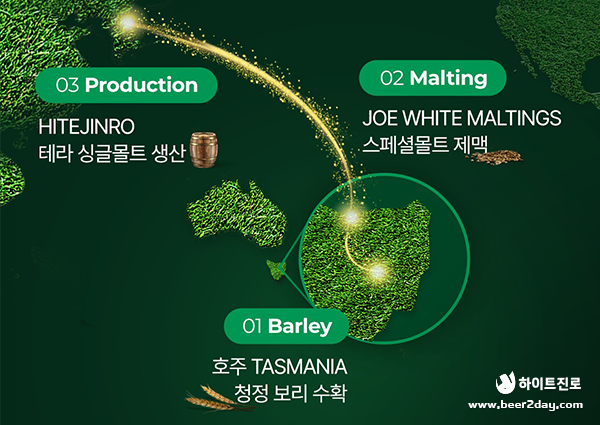 03 Production

HITEJINRO
테라 싱글몰트 생산

02 Malting

JOE WHITE MALTINGS
스페셜몰트 제맥

01 Barley

호주 TASMANIA
청정 보리 수확

하이트진로
www.beer2day.com